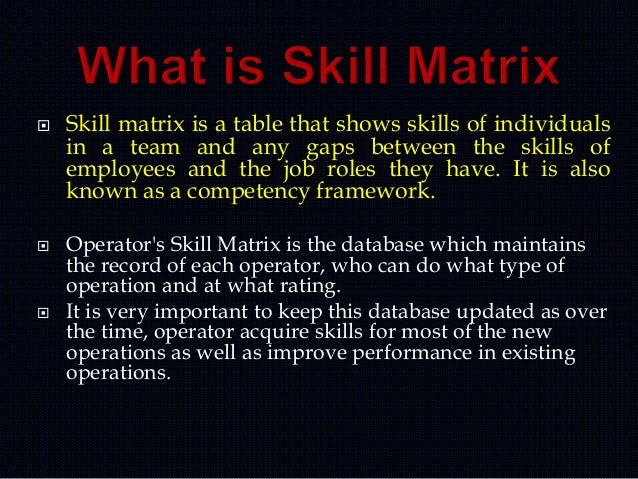 What is Skill Matrix

Skill matrix is a table that shows skills of individuals in a team and any gaps between the skills of employees and the job roles they have. It is also known as a competency framework.

Operator's Skill Matrix is the database which maintains the record of each operator, who can do what type of operation and at what rating.

It is very important to keep this database updated as over the time, operator acquire skills for most of the new operations as well as improve performance in existing operations.